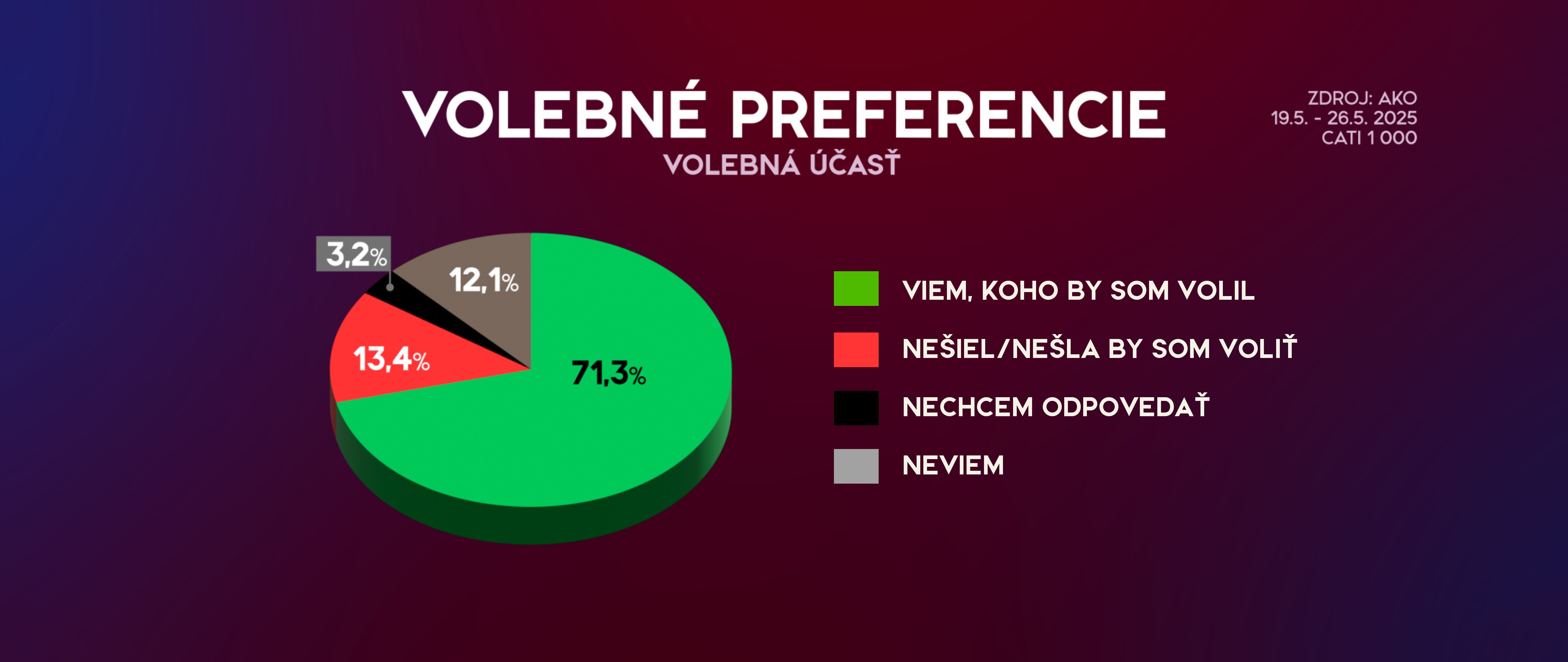 VOLEBNÉ PREFERENCIE
VOLEBNÁ ÚČASŤ

ZDROJ: AKO
19.5. - 26.5. 2025
CATI 1 000

3,2%
12,1%
13,4%
71,3%

VIEM, KOHO BY SOM VOLIL
NEŠIEL/NEŠLA BY SOM VOLIŤ
NECHCEM ODPOVEDAŤ
NEVIEM